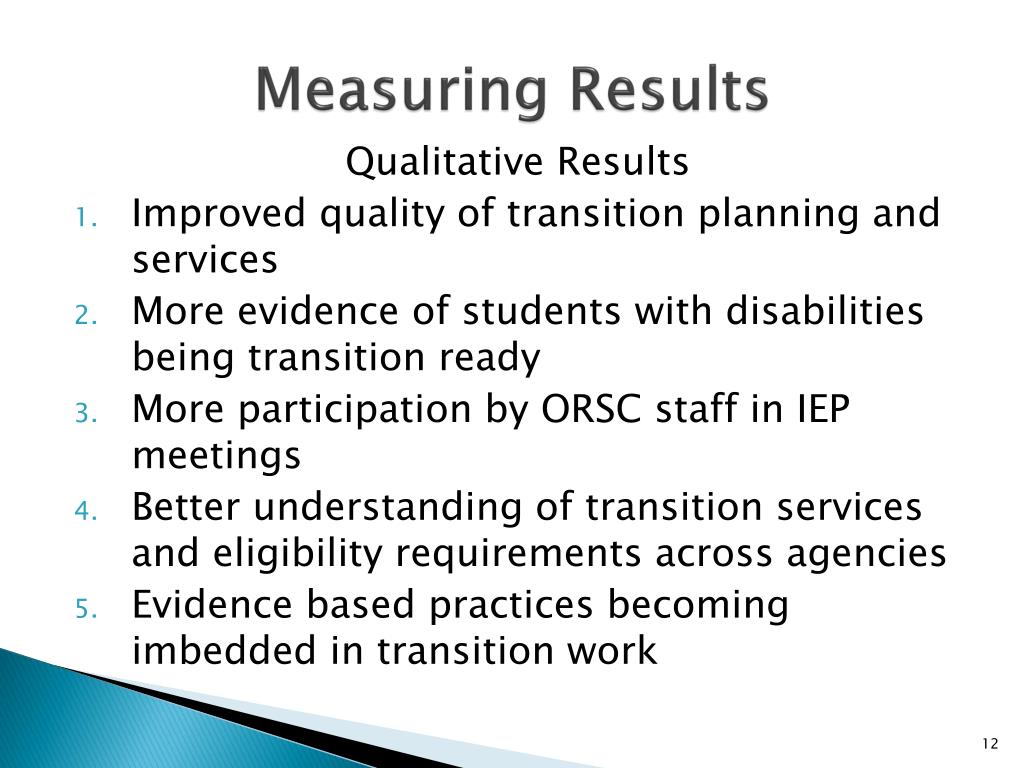 Measuring Results

Qualitative Results

1. Improved quality of transition planning and services
2. More evidence of students with disabilities being transition ready
3. More participation by ORSC staff in IEP meetings
4. Better understanding of transition services and eligibility requirements across agencies
5. Evidence based practices becoming imbedded in transition work

12